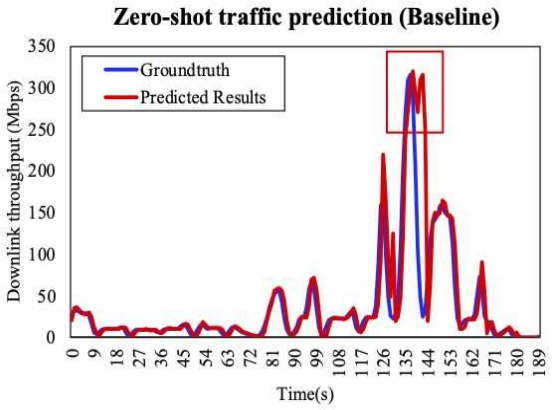 Zero-shot traffic prediction (Baseline)

Groundtruth
Predicted Results

Downlink throughput (Mbps)

350
300
250
200
150
100
50
0

0
9
18
27
36
45
54
63
72
81
90
99
108
117
126
135
144
153
162
171
180
189

Time(s)